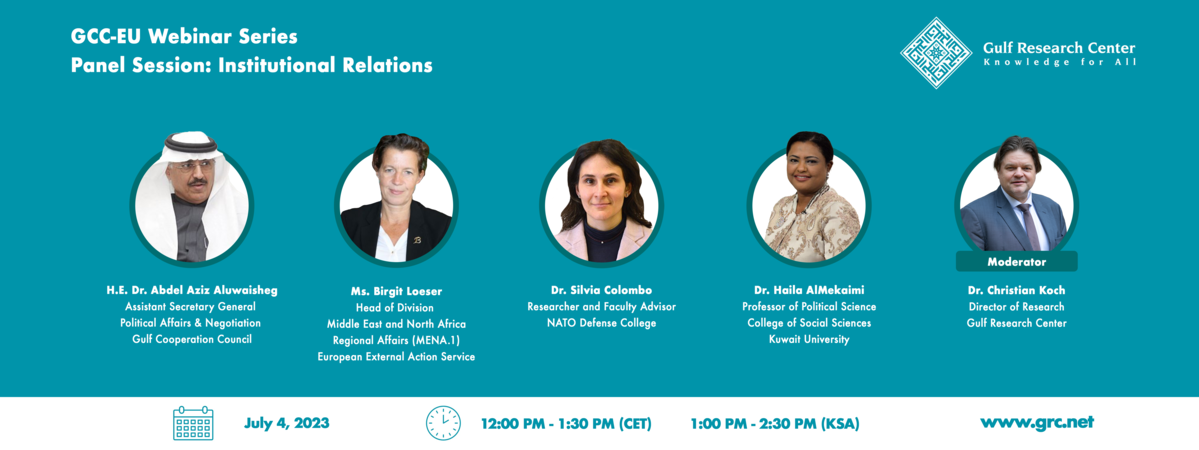 GCC-EU Webinar Series
Panel Session: Institutional Relations

Gulf Research Center
Knowledge for All

H.E. Dr. Abdel Aziz Aluwaisheg
Assistant Secretary General
Political Affairs & Negotiation
Gulf Cooperation Council

Ms. Birgit Loeser
Head of Division
Middle East and North Africa
Regional Affairs (MENA.1)
European External Action Service

Dr. Silvia Colombo
Researcher and Faculty Advisor
NATO Defense College

Dr. Haila AlMekaimi
Professor of Political Science
College of Social Sciences
Kuwait University

Moderator
Dr. Christian Koch
Director of Research
Gulf Research Center

July 4, 2023

12:00 PM - 1:30 PM (CET)

1:00 PM - 2:30 PM (KSA)

www.grc.net